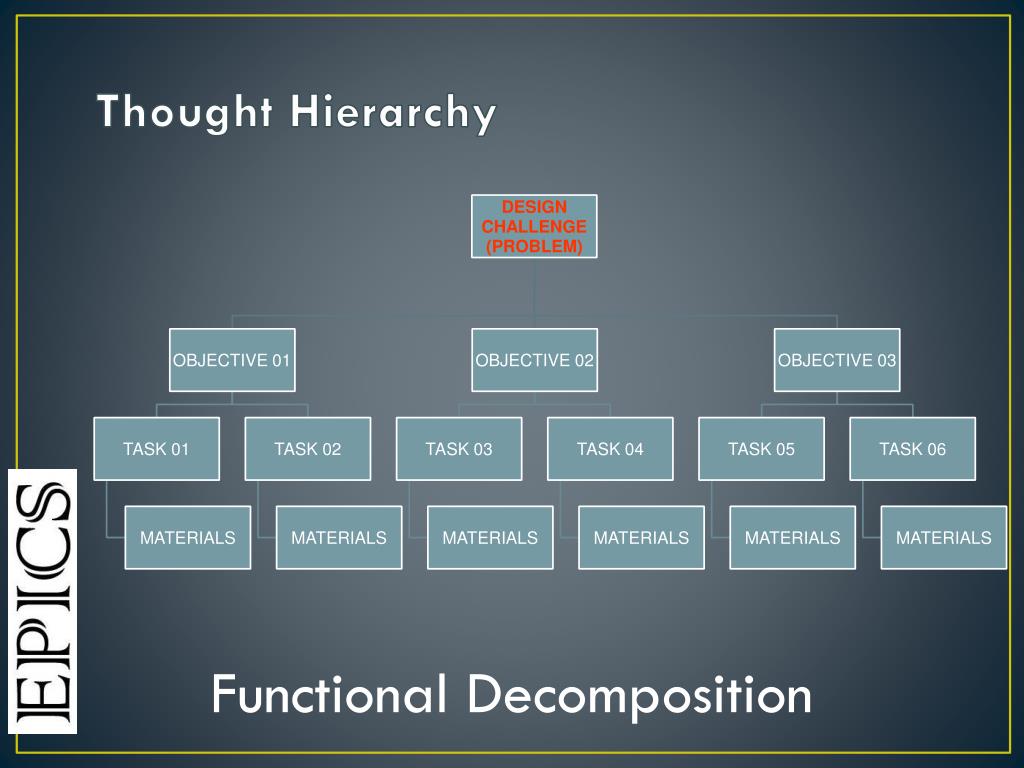 Thought Hierarchy

DESIGN CHALLENGE (PROBLEM)

OBJECTIVE 01

OBJECTIVE 02

OBJECTIVE 03

TASK 01

TASK 02

TASK 03

TASK 04

TASK 05

TASK 06

MATERIALS

MATERIALS

MATERIALS

MATERIALS

MATERIALS

MATERIALS

EPICS

Functional Decomposition